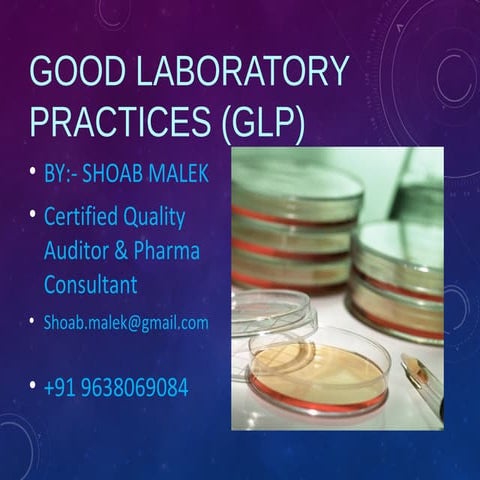 GOOD LABORATORY PRACTICES (GLP)

• BY:- SHOAB MALEK

• Certified Quality Auditor & Pharma Consultant

• Shoab.malek@gmail.com

• +91 9638069084